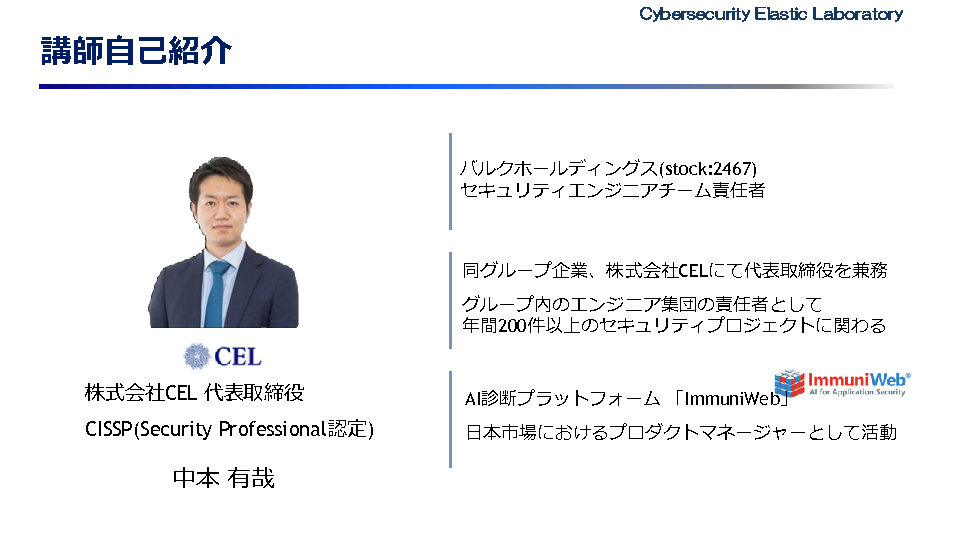 Cybersecurity Elastic Laboratory

講師自己紹介

CEL

株式会社CEL 代表取締役

CISSP(Security Professional認定)

中本 有哉

バルクホールディングス(stock:2467)
セキュリティエンジニアチーム責任者

同グループ企業、株式会社CELにて代表取締役を兼務

グループ内のエンジニア集団の責任者として
年間200件以上のセキュリティプロジェクトに関わる

ImmuniWeb®
AI for Application Security

AI診断プラットフォーム 「ImmuniWeb」

日本市場におけるプロダクトマネージャーとして活動